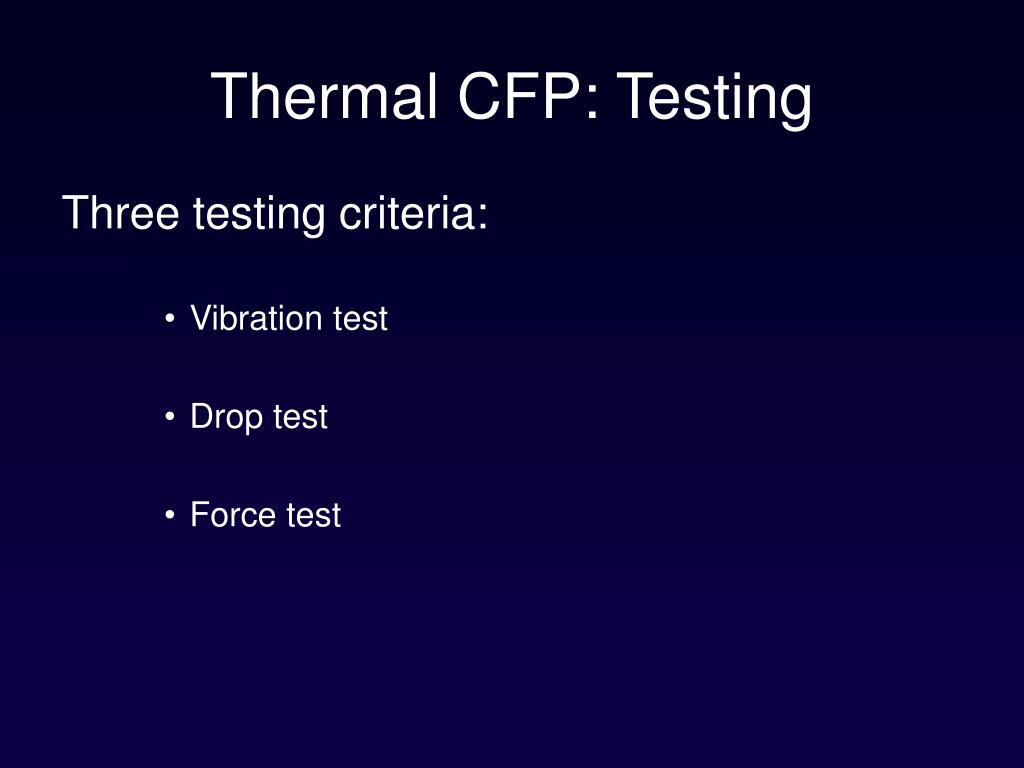 Thermal CFP: Testing

Three testing criteria:

• Vibration test

• Drop test

• Force test